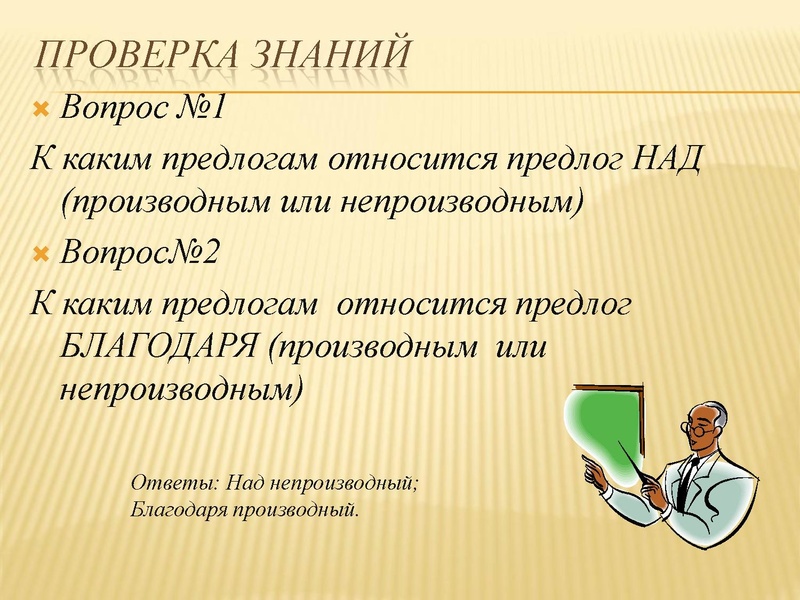 ПРОВЕРКА ЗНАНИЙ

Вопрос №1

К каким предлогам относится предлог НАД (производным или непроизводным)

Вопрос№2

К каким предлогам относится предлог БЛАГОДАРЯ (производным или непроизводным)

Ответы: Над непроизводный;
Благодаря производный.